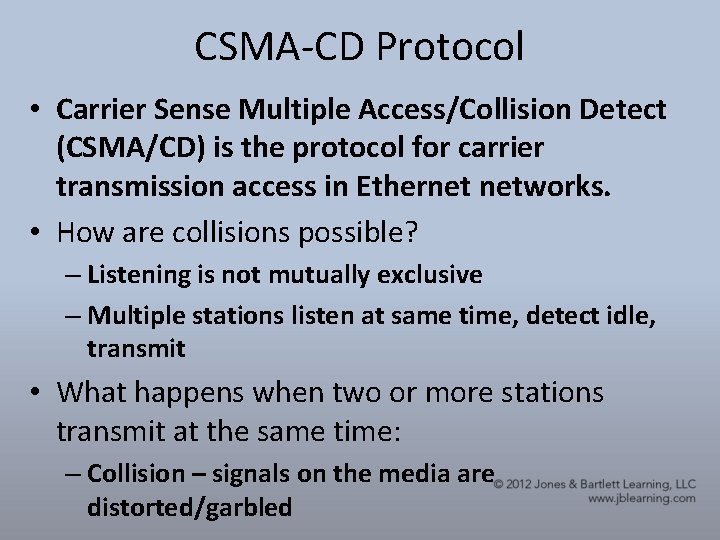 CSMA-CD Protocol

• Carrier Sense Multiple Access/Collision Detect (CSMA/CD) is the protocol for carrier transmission access in Ethernet networks.

• How are collisions possible?

– Listening is not mutually exclusive

– Multiple stations listen at same time, detect idle, transmit

• What happens when two or more stations transmit at the same time:

– Collision – signals on the media are distorted/garbled

© 2012 Jones & Bartlett Learning, LLC
www.jblearning.com